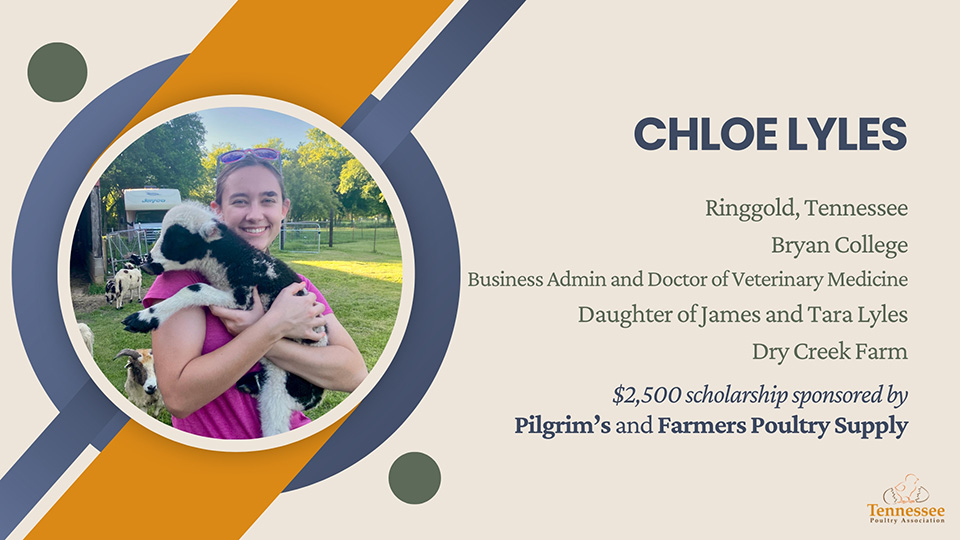 CHLOE LYLES

Ringgold, Tennessee

Bryan College

Business Admin and Doctor of Veterinary Medicine

Daughter of James and Tara Lyles

Dry Creek Farm

$2,500 scholarship sponsored by

Pilgrim's and Farmers Poultry Supply

Tennessee Poultry Association